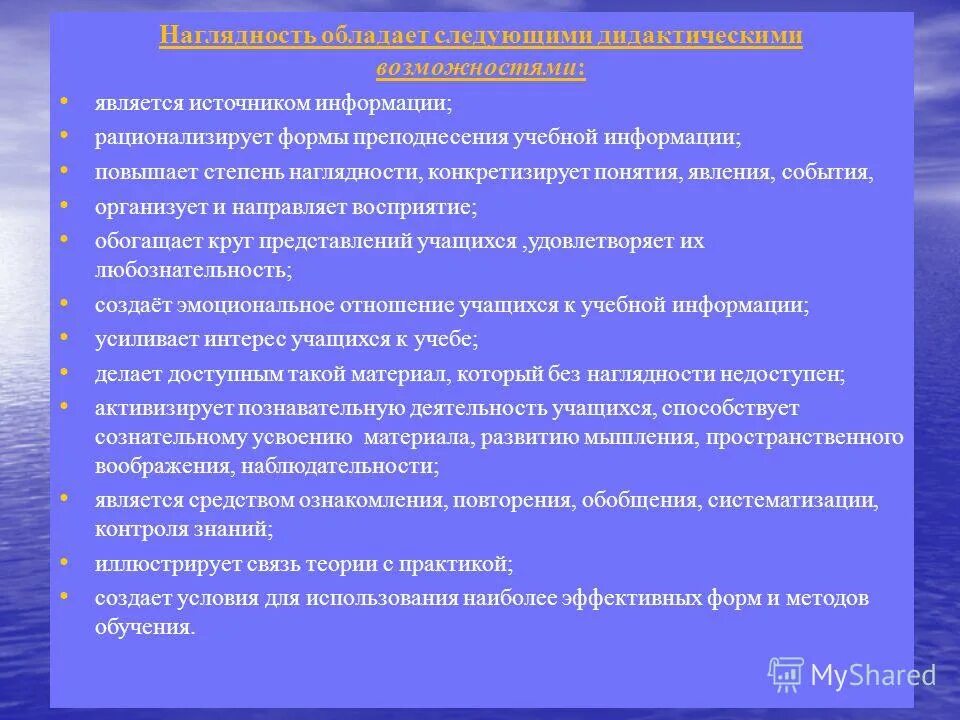 Наглядность обладает следующими дидактическими возможностями:

• является источником информации;
• рационализирует формы преподнесения учебной информации;
• повышает степень наглядности, конкретизирует понятия, явления, события,
• организует и направляет восприятие;
• обогащает круг представлений учащихся ,удовлетворяет их любознательность;
• создаёт эмоциональное отношение учащихся к учебной информации;
• усиливает интерес учащихся к учебе;
• делает доступным такой материал, который без наглядности недоступен;
• активизирует познавательную деятельность учащихся, способствует сознательному усвоению материала, развитию мышления, пространственного воображения, наблюдательности;
• является средством ознакомления, повторения, обобщения, систематизации, контроля знаний;
• иллюстрирует связь теории с практикой;
• создает условия для использования наиболее эффективных форм и методов обучения.

MyShared